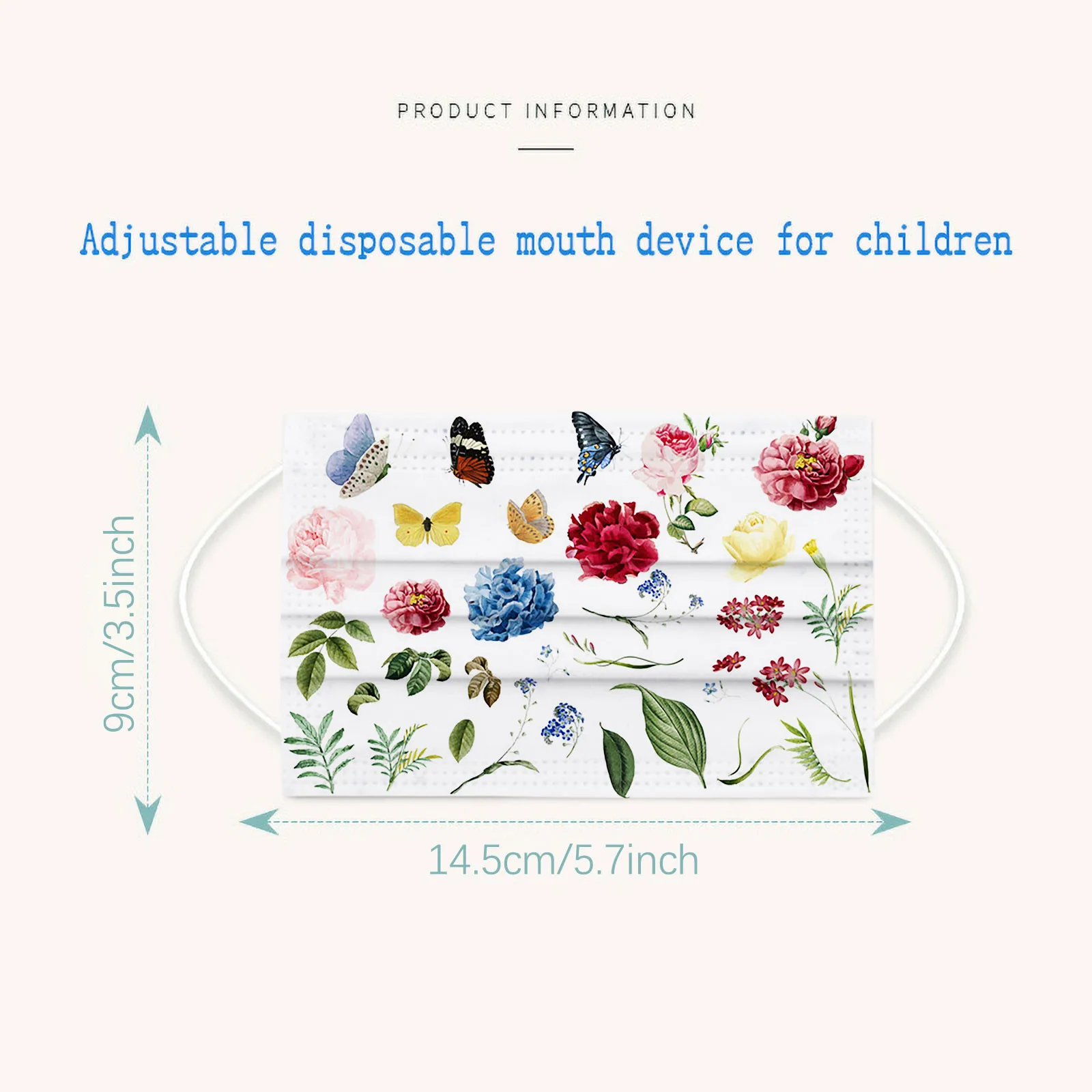 PRODUCT INFORMATION

Adjustable disposable mouth device for children

9cm/3.5inch

14.5cm/5.7inch